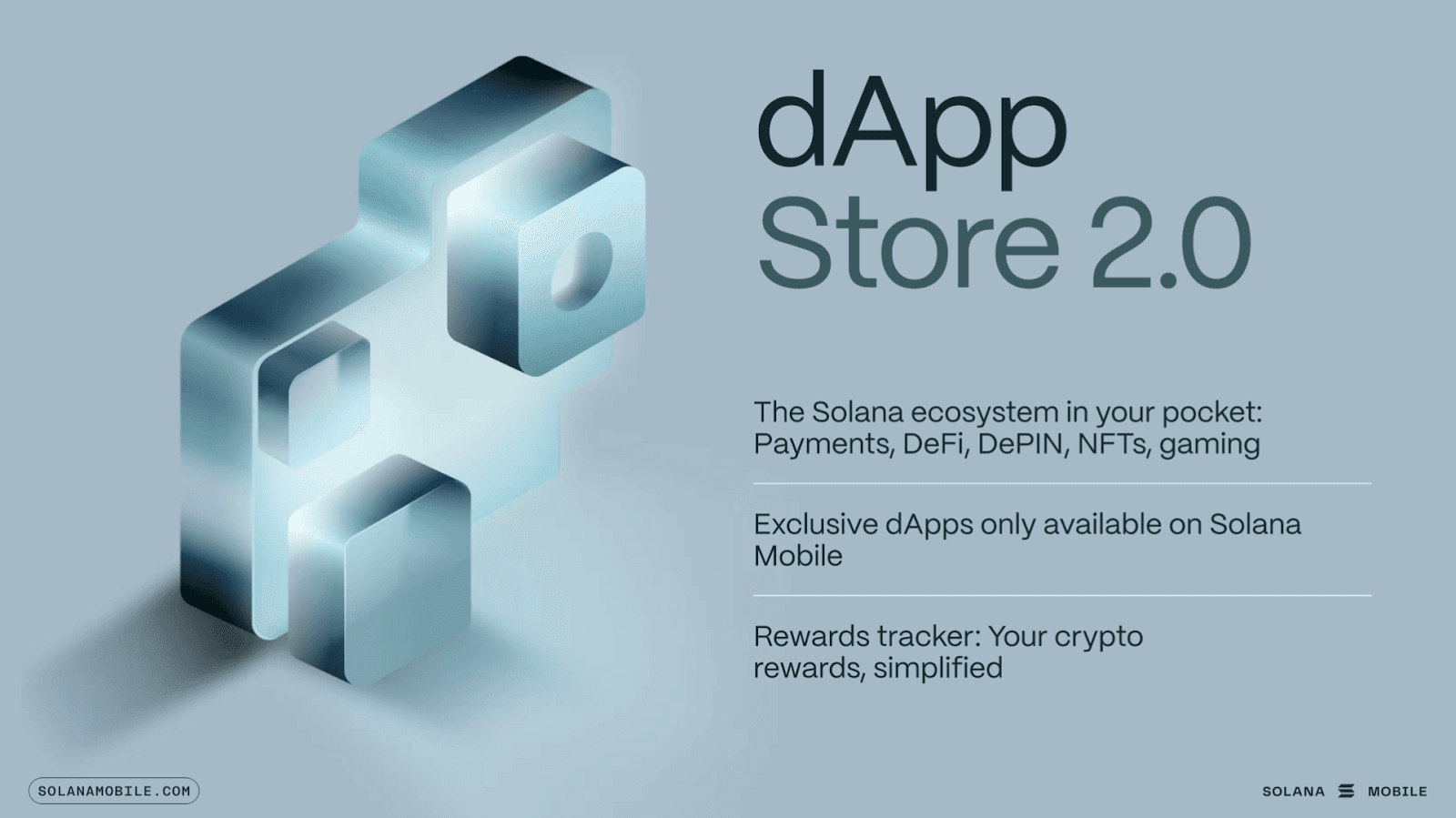 dApp
Store 2.0

The Solana ecosystem in your pocket: Payments, DeFi, DePIN, NFTs, gaming

Exclusive dApps only available on Solana Mobile

Rewards tracker: Your crypto rewards, simplified

SOLANAMOBILE.COM

SOLANA MOBILE